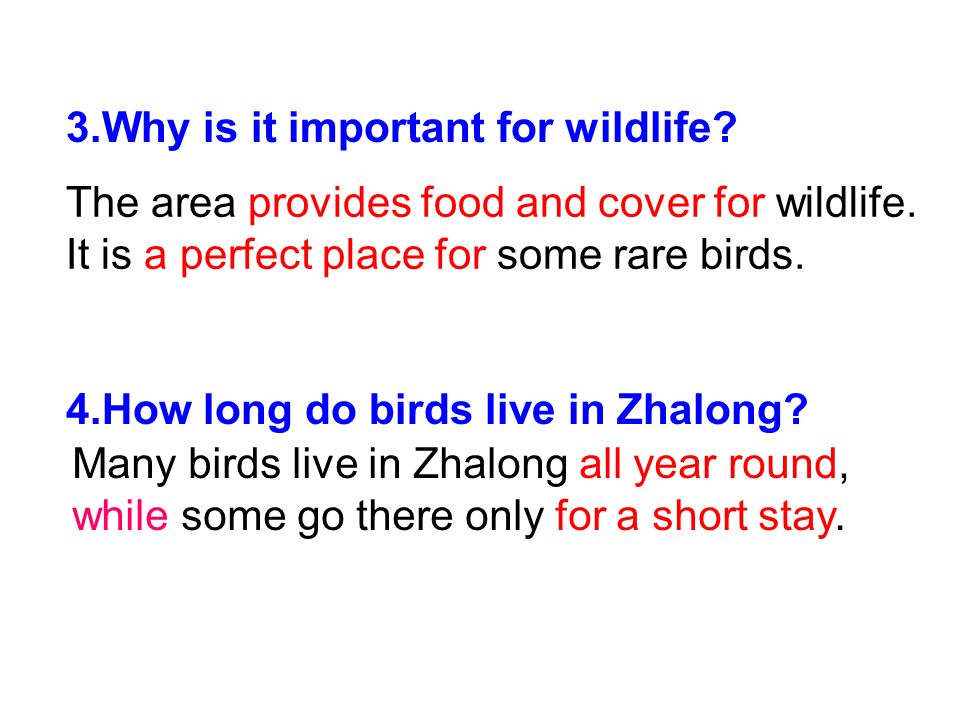 3.Why is it important for wildlife?

The area provides food and cover for wildlife. It is a perfect place for some rare birds.

4.How long do birds live in Zhalong?

Many birds live in Zhalong all year round, while some go there only for a short stay.